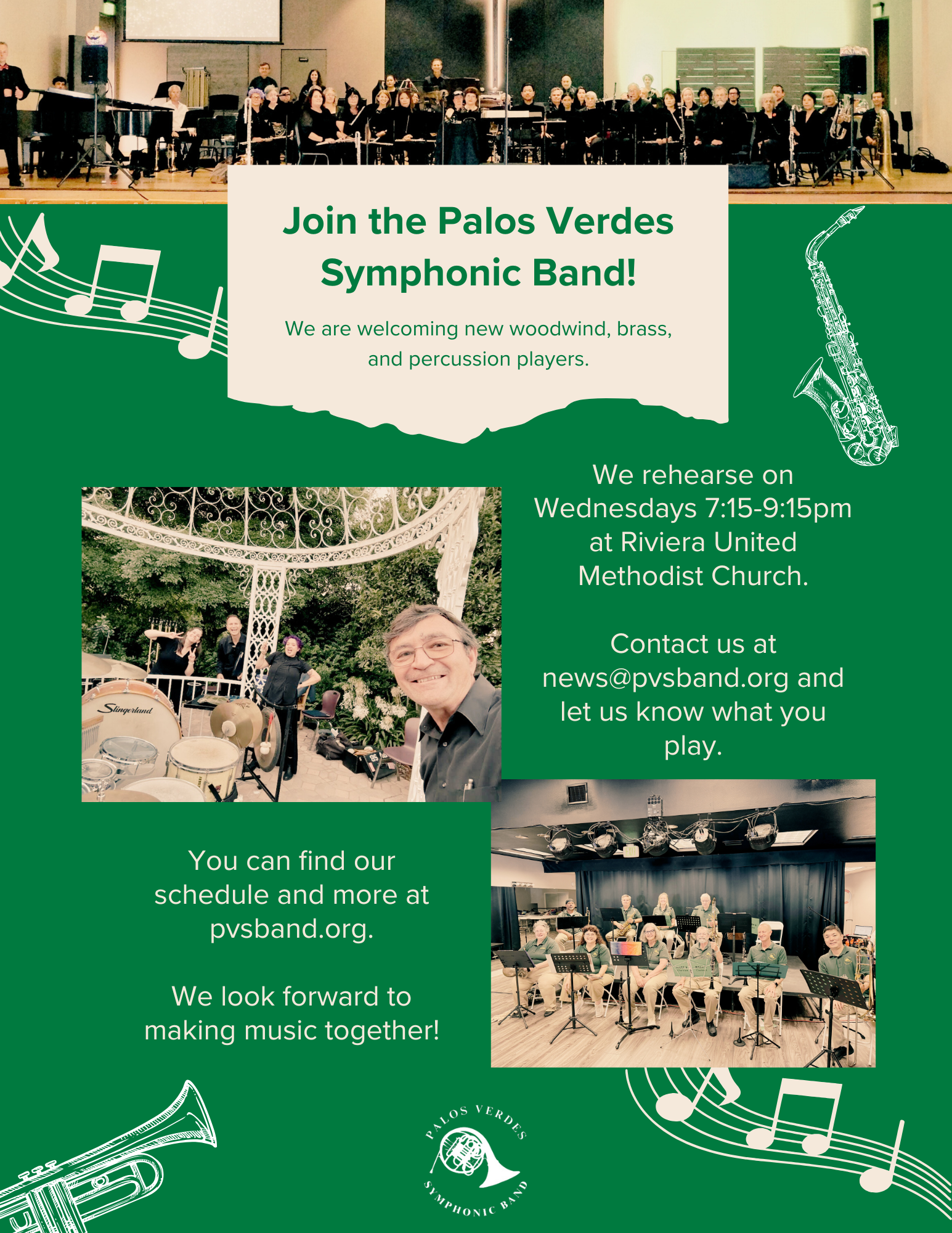 Join the Palos Verdes Symphonic Band!

We are welcoming new woodwind, brass, and percussion players.

We rehearse on Wednesdays 7:15-9:15pm at Riviera United Methodist Church.

Contact us at news@pvsband.org and let us know what you play.

Slingerland

You can find our schedule and more at pvsband.org.

We look forward to making music together!

PALOS VERDES
SYMPHONIC BAND